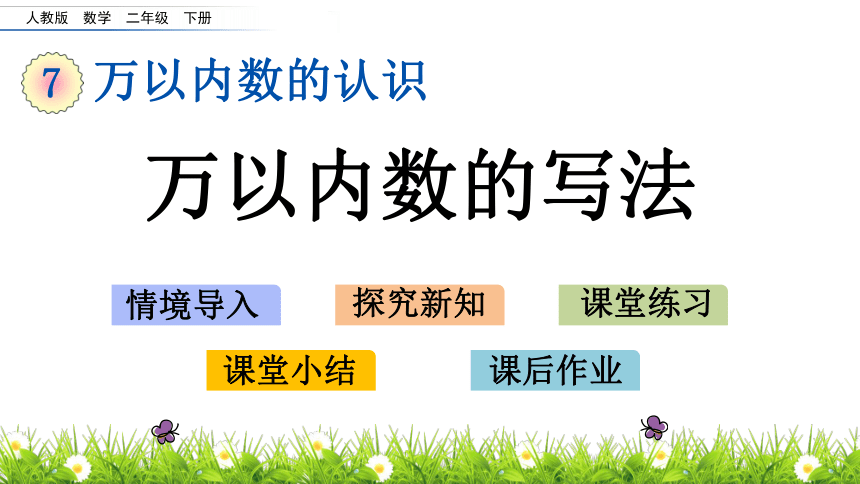 人教版　数学　二年级　下册

7 万以内数的认识

万以内数的写法

情境导入

探究新知

课堂练习

课堂小结

课后作业